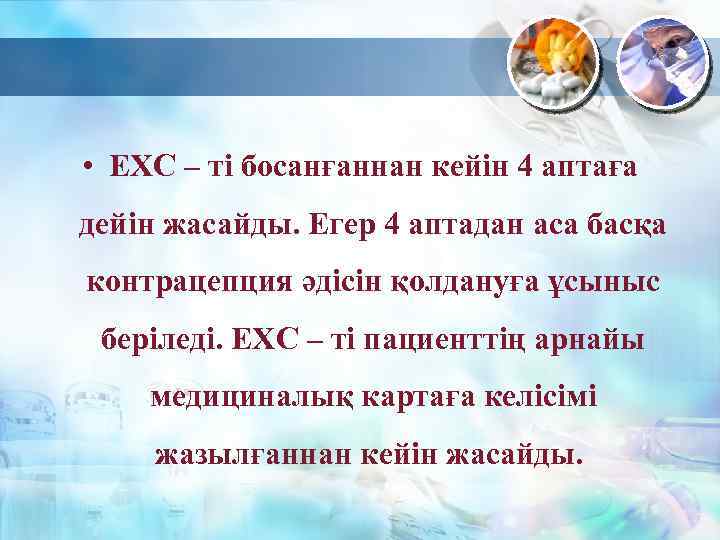 • ЕХС – ті босанғаннан кейін 4 аптаға дейін жасайды. Егер 4 аптадан аса басқа контрацепция әдісін қолдануға ұсыныс беріледі. ЕХС – ті пациенттің арнайы медициналық картаға келісімі жазылғаннан кейін жасайды.